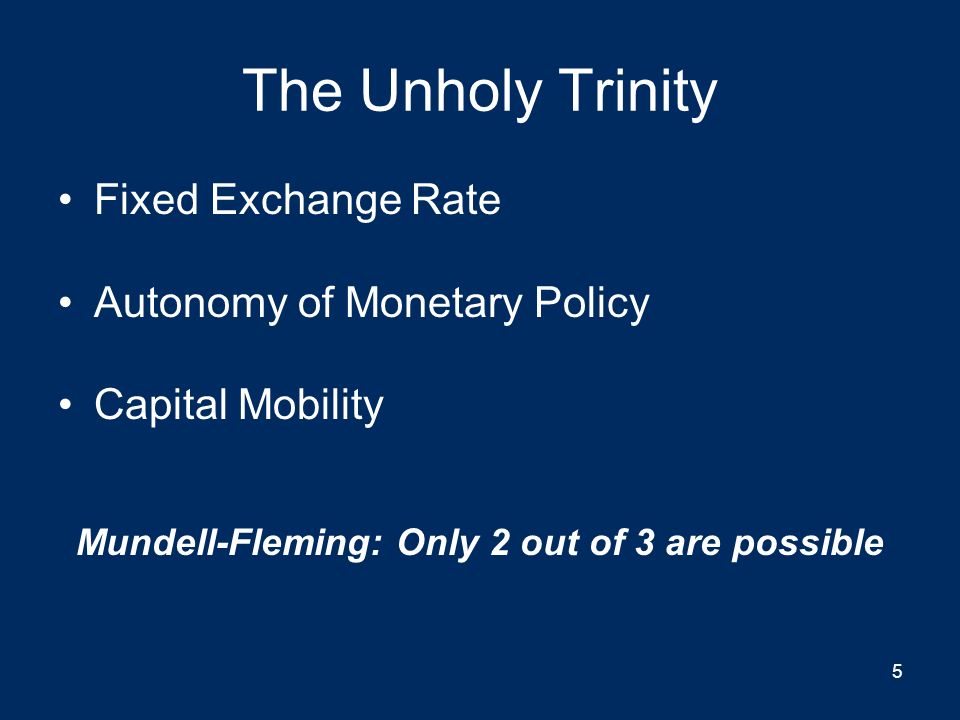 The Unholy Trinity

• Fixed Exchange Rate

• Autonomy of Monetary Policy

• Capital Mobility

Mundell-Fleming: Only 2 out of 3 are possible

5